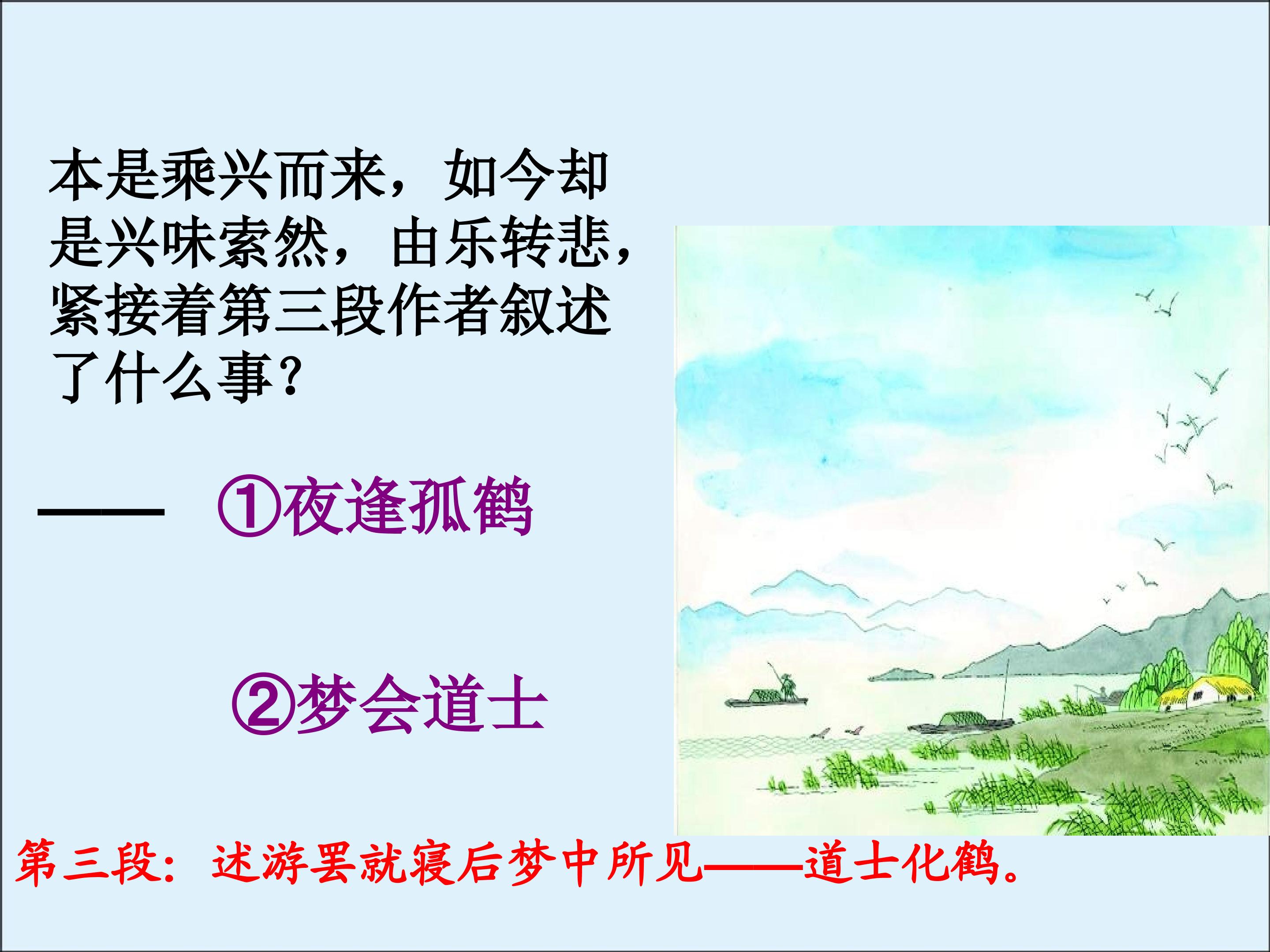 本是乘兴而来，如今却是兴味索然，由乐转悲，紧接着第三段作者叙述了什么事？

—— ①夜逢孤鹤

②梦会道士

第三段：述游罢就寝后梦中所见——道士化鹤。